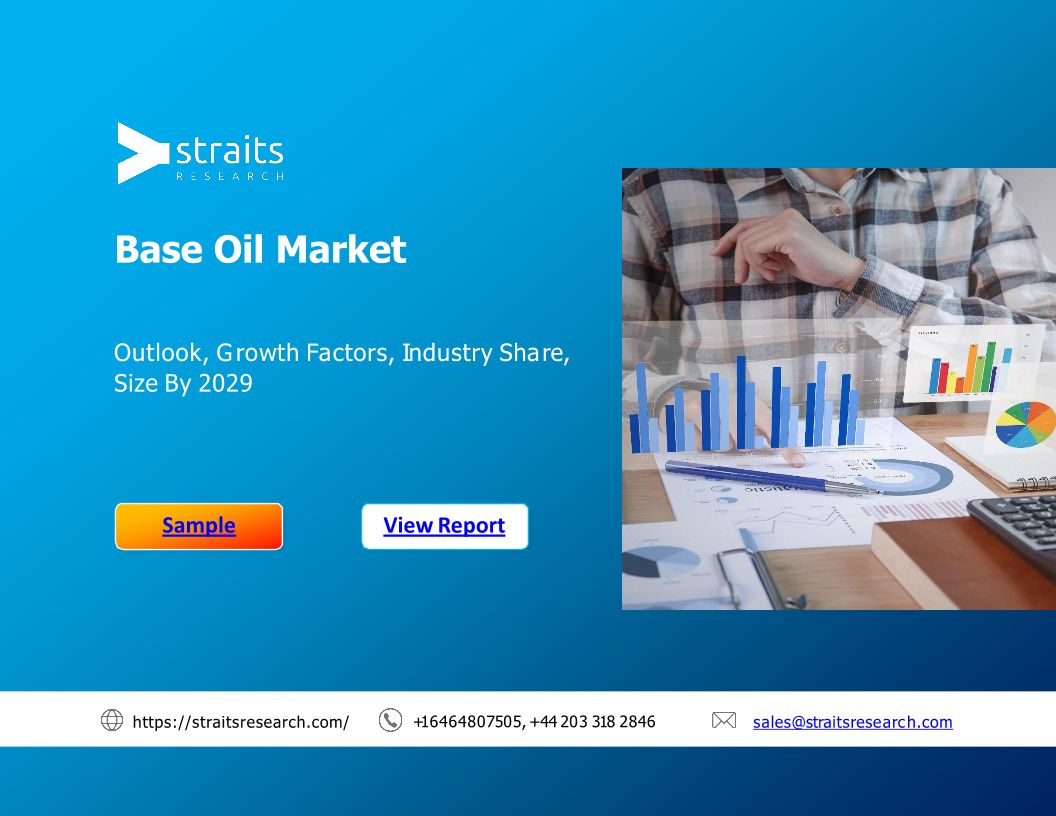 straits
RESEARCH

Base Oil Market

Outlook, Growth Factors, Industry Share, Size By 2029

Sample

View Report

https://straitsresearch.com/ +16464807505, +44 203 318 2846 sales@straitsresearch.com